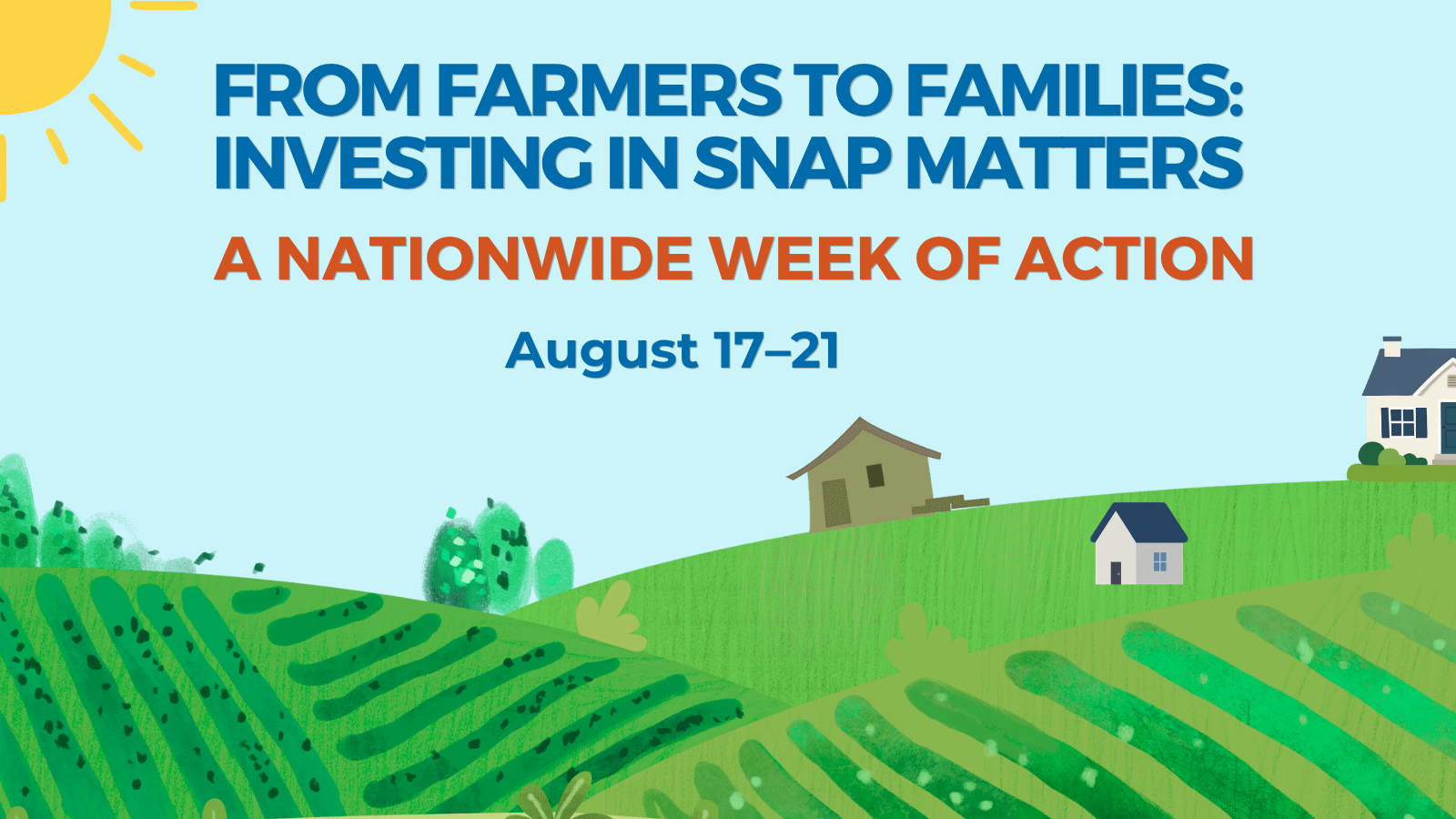 FROM FARMERS TO FAMILIES: INVESTING IN SNAP MATTERS

A NATIONWIDE WEEK OF ACTION

August 17–21